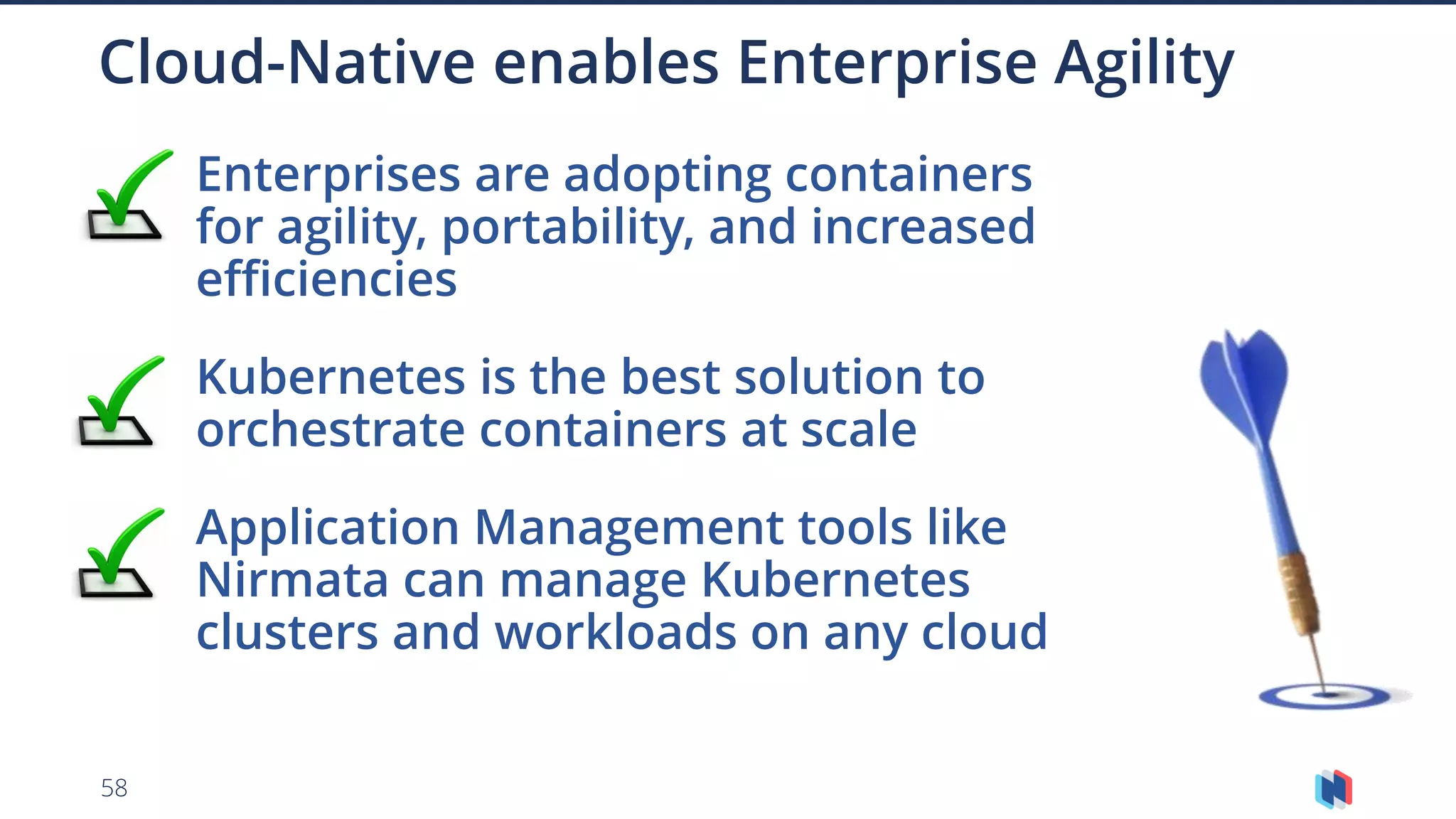 Cloud-Native enables Enterprise Agility

Enterprises are adopting containers for agility, portability, and increased efficiencies

Kubernetes is the best solution to orchestrate containers at scale

Application Management tools like Nirmata can manage Kubernetes clusters and workloads on any cloud

58